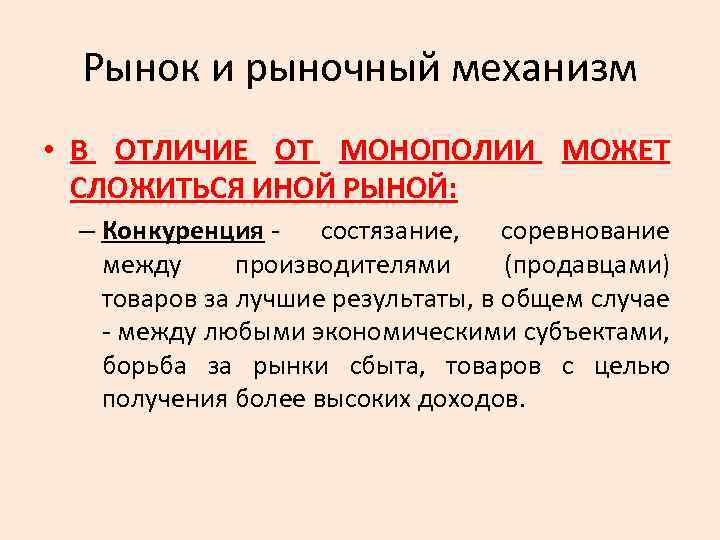 Рынок и рыночный механизм

• В ОТЛИЧИЕ ОТ МОНОПОЛИИ МОЖЕТ СЛОЖИТЬСЯ ИНОЙ РЫНОЙ:

– Конкуренция - состязание, соревнование между производителями (продавцами) товаров за лучшие результаты, в общем случае - между любыми экономическими субъектами, борьба за рынки сбыта, товаров с целью получения более высоких доходов.